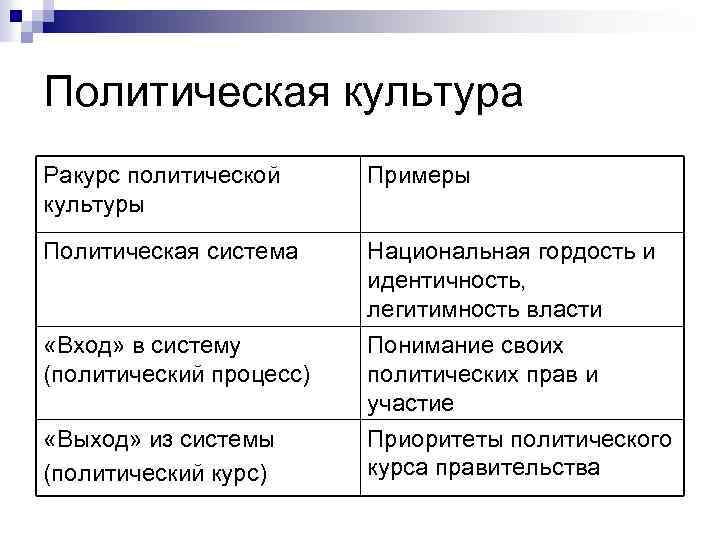 Политическая культура

| Ракурс политической культуры | Примеры |
|---|---|
| Политическая система | Национальная гордость и идентичность, легитимность власти |
| «Вход» в систему (политический процесс) | Понимание своих политических прав и участие |
| «Выход» из системы (политический курс) | Приоритеты политического курса правительства |